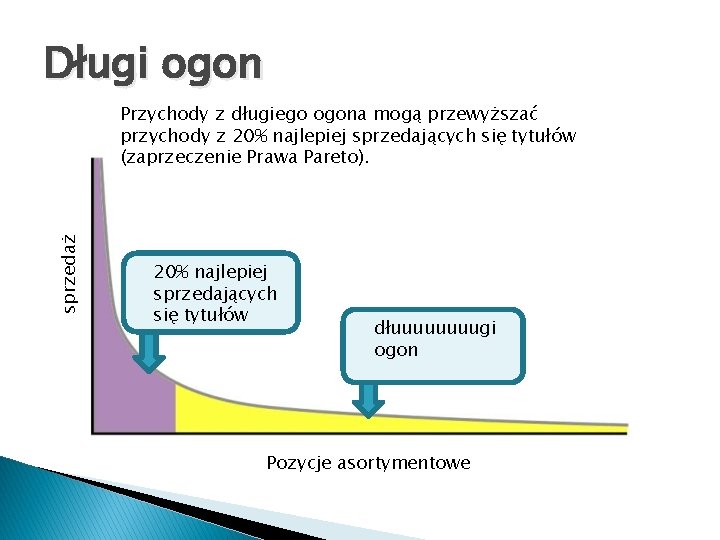 Długi ogon

Przychody z długiego ogona mogą przewyższać przychody z 20% najlepiej sprzedających się tytułów (zaprzeczenie Prawa Pareto).

sprzedaż

20% najlepiej sprzedających się tytułów

dłuuuuuuuugi ogon

Pozycje asortymentowe